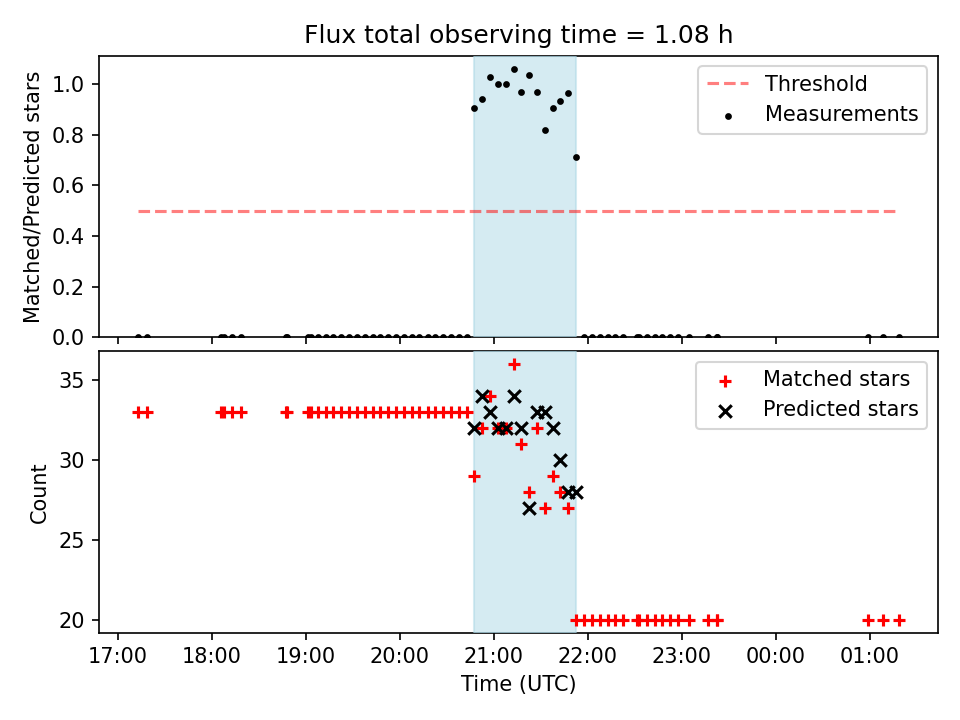 Flux total observing time = 1.08 h

Matched/Predicted stars

1.0
0.8
0.6
0.4
0.2
0.0

Threshold
Measurements

Count

35
30
25
20

Matched stars
Predicted stars

17:00 18:00 19:00 20:00 21:00 22:00 23:00 00:00 01:00

Time (UTC)